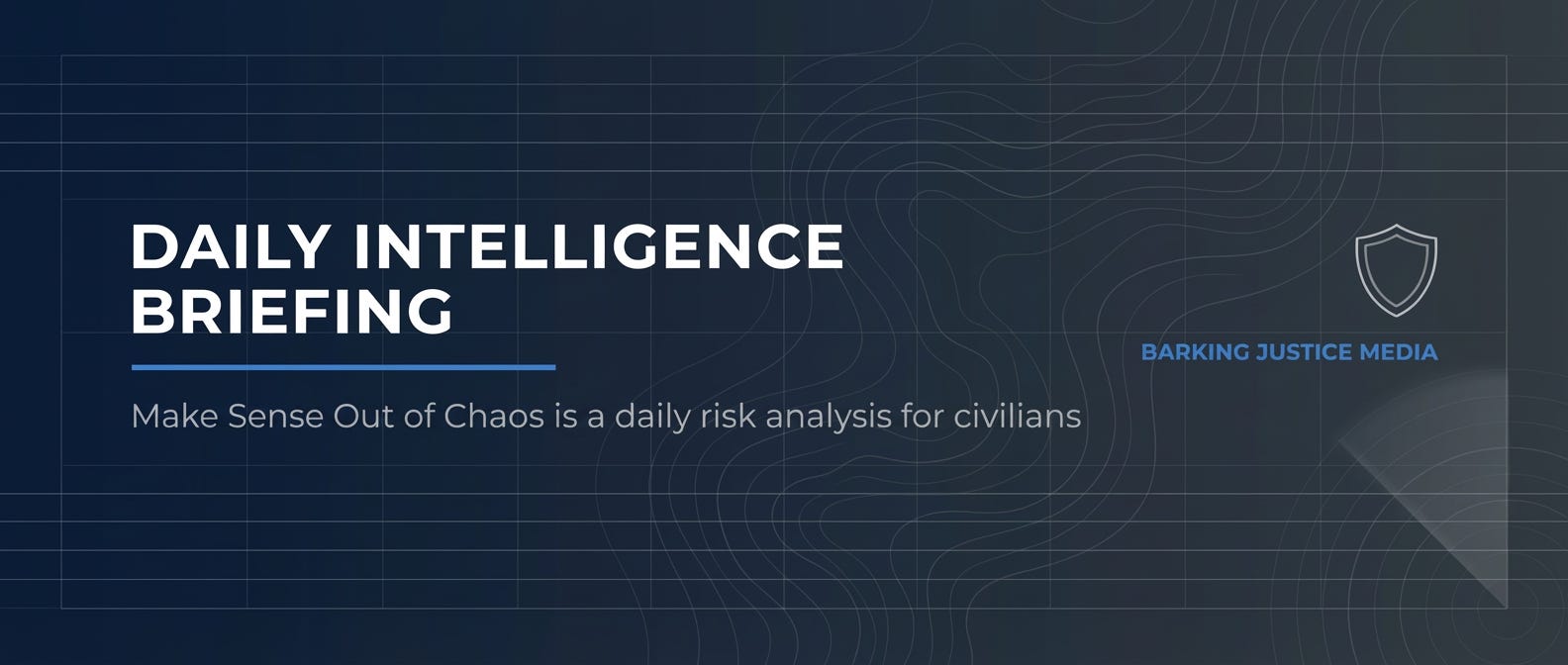 DAILY INTELLIGENCE BRIEFING

Make Sense Out of Chaos is a daily risk analysis for civilians

BARKING JUSTICE MEDIA